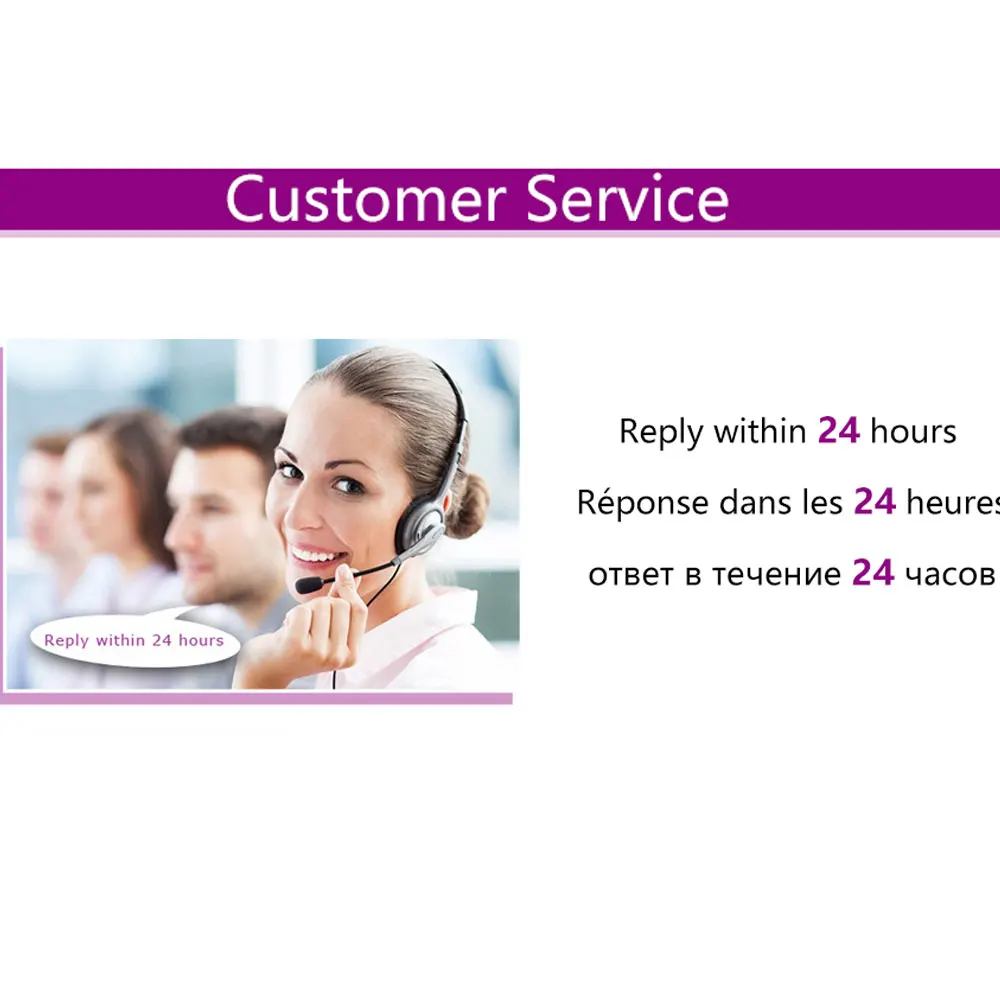 Customer Service

Reply within 24 hours

Reply within 24 hours

Réponse dans les 24 heures

ответ в течение 24 часов